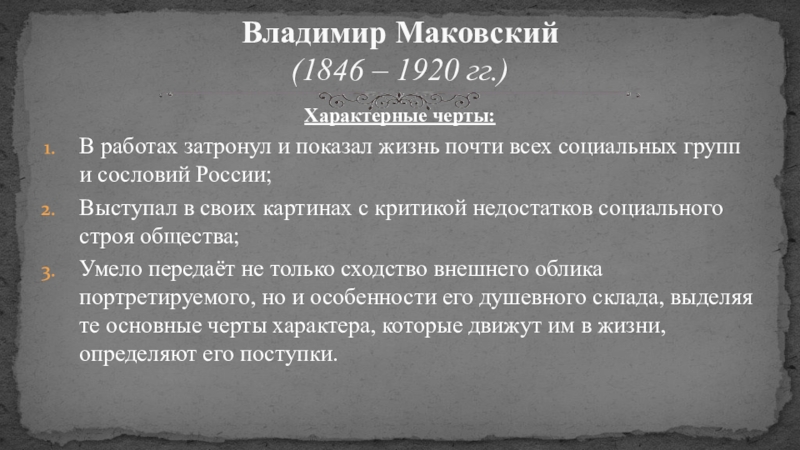 Владимир Маковский
(1846 – 1920 гг.)

Характерные черты:

1. В работах затронул и показал жизнь почти всех социальных групп и сословий России;
2. Выступал в своих картинах с критикой недостатков социального строя общества;
3. Умело передаёт не только сходство внешнего облика портретируемого, но и особенности его душевного склада, выделяя те основные черты характера, которые движут им в жизни, определяют его поступки.